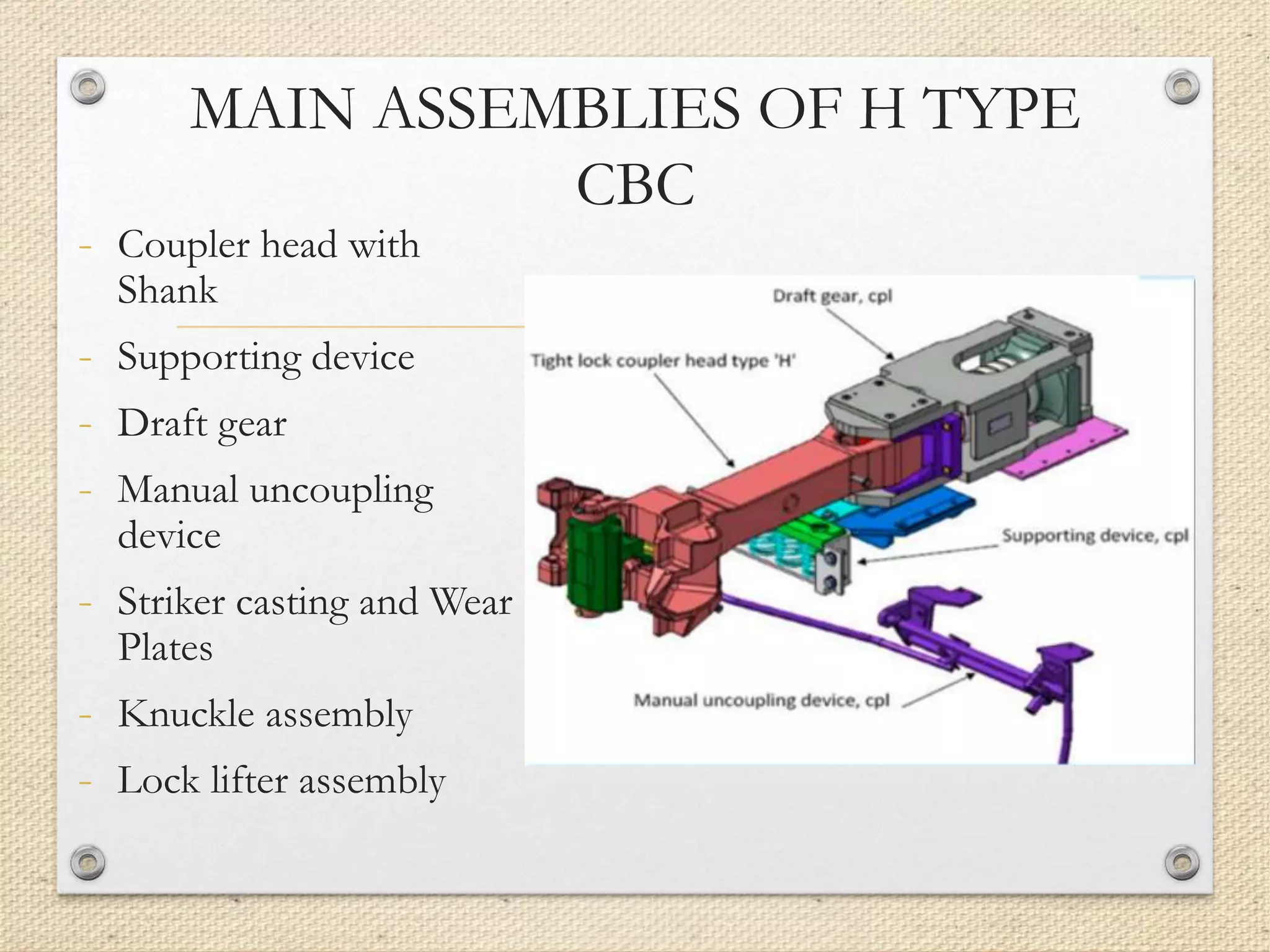 MAIN ASSEMBLIES OF H TYPE CBC

- Coupler head with Shank
- Supporting device
- Draft gear
- Manual uncoupling device
- Striker casting and Wear Plates
- Knuckle assembly
- Lock lifter assembly

Draft gear, cpl
Tight lock coupler head type 'H'
Supporting device, cpl
Manual uncoupling device, cpl